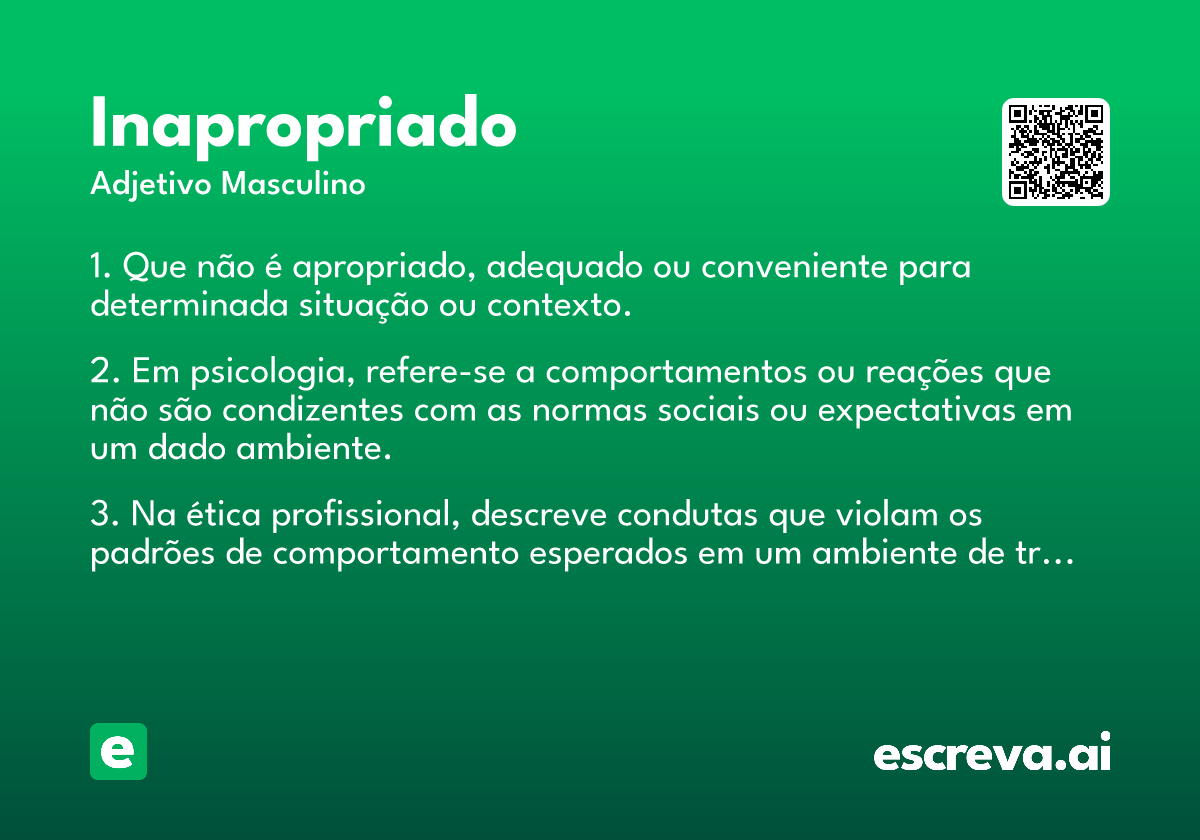 Inapropriado
Adjetivo Masculino

1. Que não é apropriado, adequado ou conveniente para determinada situação ou contexto.

2. Em psicologia, refere-se a comportamentos ou reações que não são condizentes com as normas sociais ou expectativas em um dado ambiente.

3. Na ética profissional, descreve condutas que violam os padrões de comportamento esperados em um ambiente de tr…

e

escreva.ai